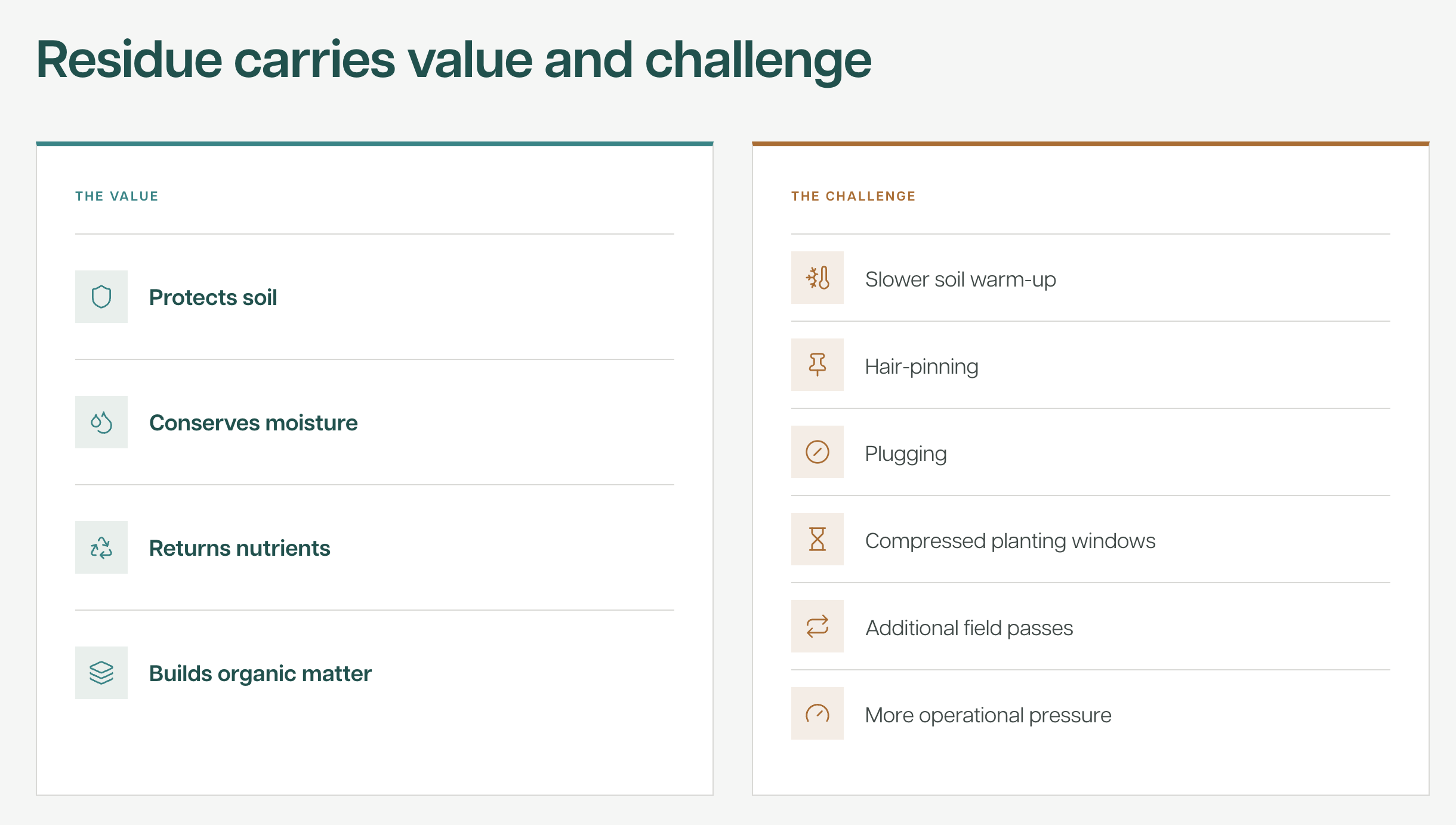 Residue carries value and challenge

THE VALUE

Protects soil

Conserves moisture

Returns nutrients

Builds organic matter

THE CHALLENGE

Slower soil warm-up

Hair-pinning

Plugging

Compressed planting windows

Additional field passes

More operational pressure